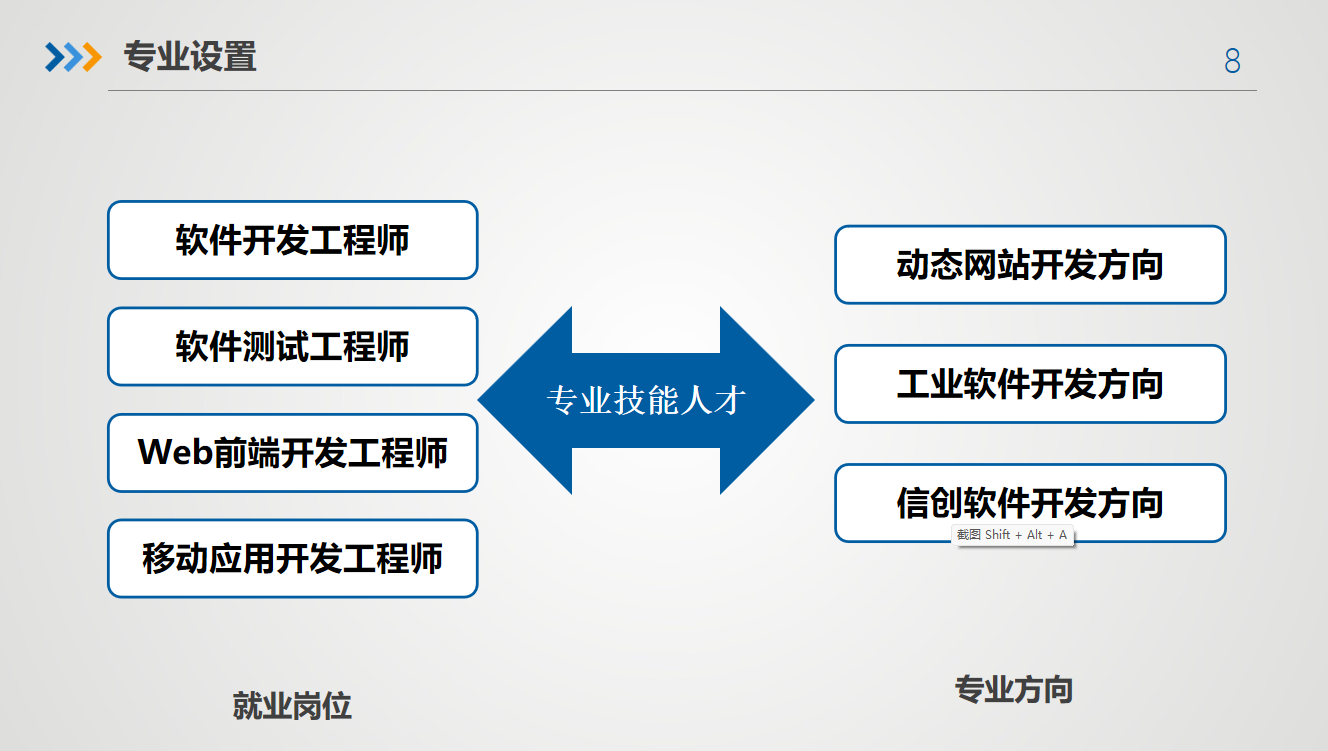 专业设置

8

软件开发工程师

软件测试工程师

Web前端开发工程师

移动应用开发工程师

专业技能人才

动态网站开发方向

工业软件开发方向

信创软件开发方向

截图 Shift + Alt + A

就业岗位

专业方向